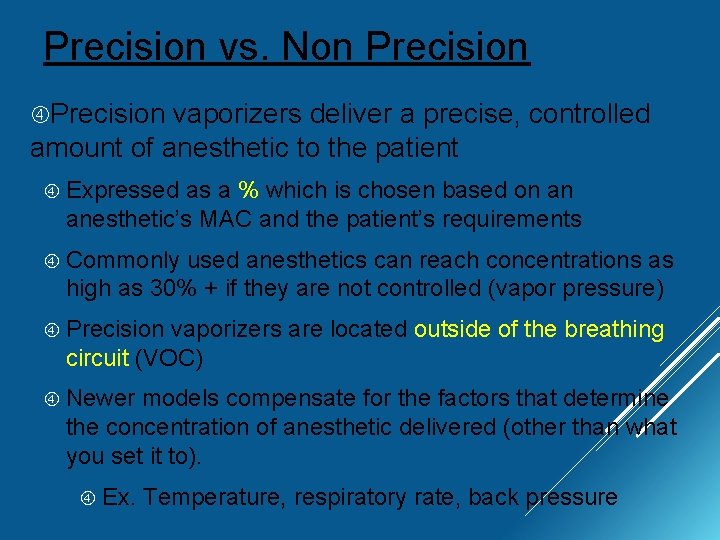 Precision vs. Non Precision

④Precision vaporizers deliver a precise, controlled amount of anesthetic to the patient

④ Expressed as a % which is chosen based on an anesthetic's MAC and the patient's requirements

④ Commonly used anesthetics can reach concentrations as high as 30% + if they are not controlled (vapor pressure)

④ Precision vaporizers are located outside of the breathing circuit (VOC)

④ Newer models compensate for the factors that determine the concentration of anesthetic delivered (other than what you set it to).

④ Ex. Temperature, respiratory rate, back pressure